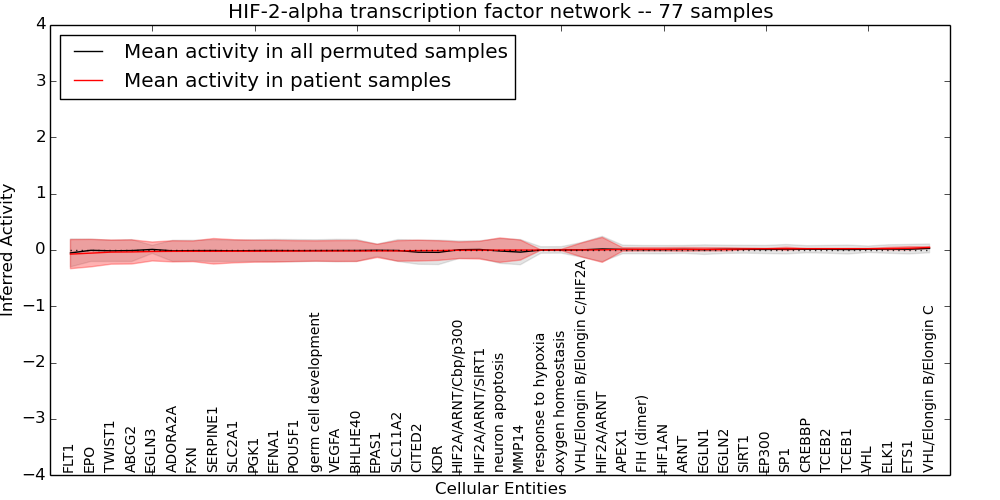 HIF-2-alpha transcription factor network -- 77 samples

Mean activity in all permuted samples
Mean activity in patient samples

Inferred Activity

4
3
2
1
0
−1
−2
−3
−4

FLT1
EPO
TWIST1
ABCG2
EGLN3
ADORA2A
FXN
SERPINE1
SLC2A1
PGK1
EFNA1
POU5F1
germ cell development
VEGFA
BHLHE40
EPAS1
SLC11A2
CITED2
KDR
HIF2A/ARNT/Cbp/p300
HIF2A/ARNT/SIRT1
neuron apoptosis
MMP14
response to hypoxia
oxygen homeostasis
VHL/Elongin B/Elongin C/HIF2A
HIF2A/ARNT
APEX1
FIH (dimer)
HIF1AN
ARNT
EGLN1
EGLN2
SIRT1
EP300
SP1
CREBBP
TCEB2
TCEB1
VHL
ELK1
ETS1
VHL/Elongin B/Elongin C

Cellular Entities